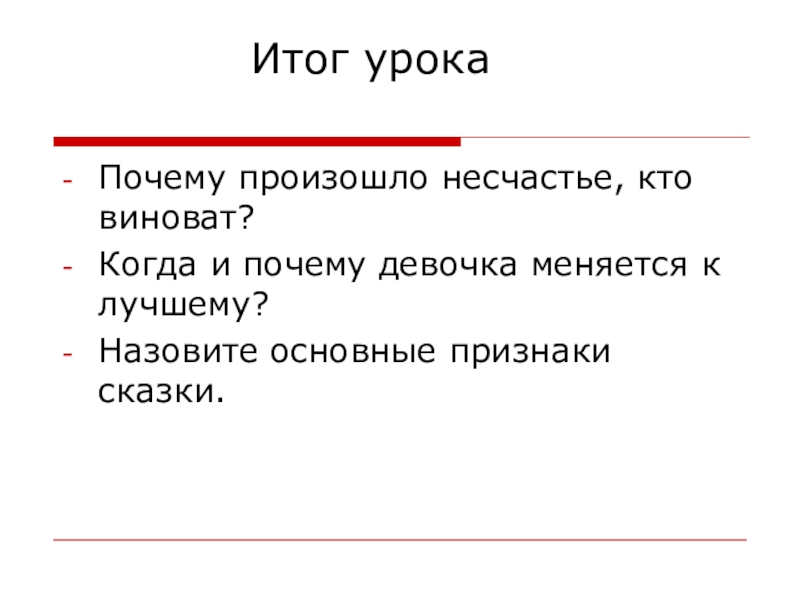 Итог урока

- Почему произошло несчастье, кто виноват?
- Когда и почему девочка меняется к лучшему?
- Назовите основные признаки сказки.